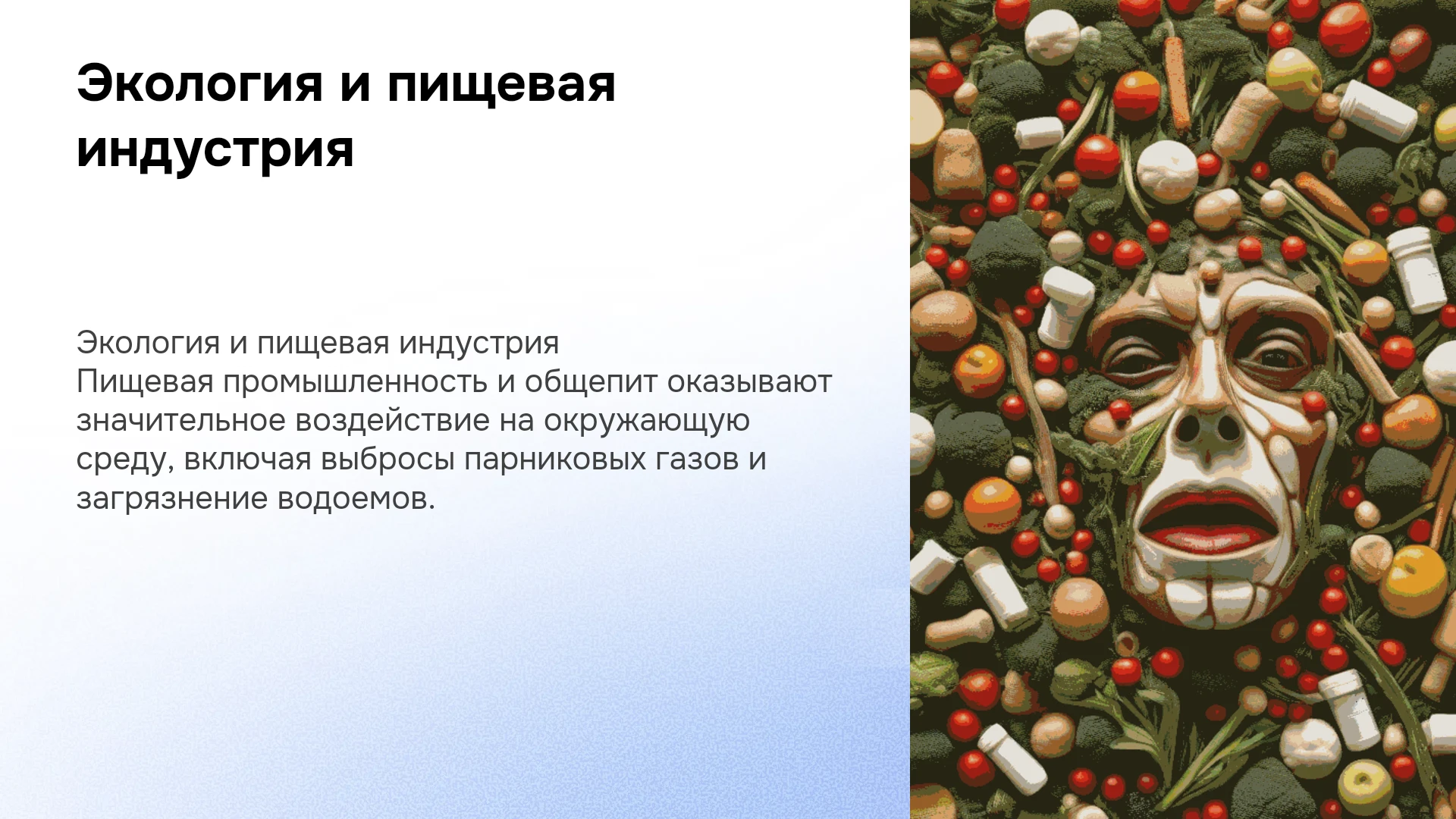 Экология и пищевая индустрия

Экология и пищевая индустрия
Пищевая промышленность и общепит оказывают значительное воздействие на окружающую среду, включая выбросы парниковых газов и загрязнение водоемов.